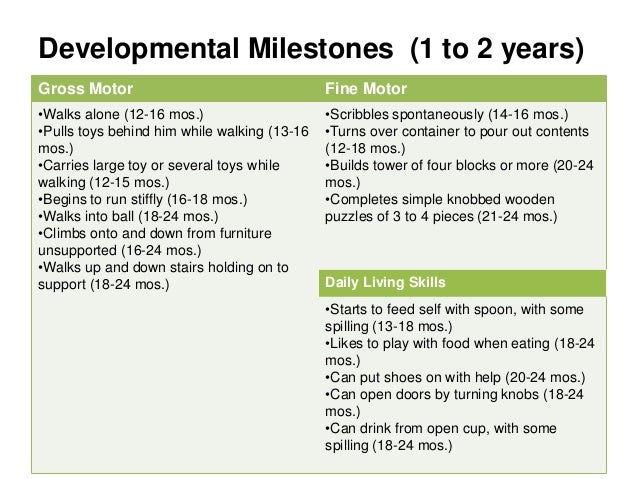 Developmental Milestones (1 to 2 years)

Gross Motor

•Walks alone (12-16 mos.)
•Pulls toys behind him while walking (13-16 mos.)
•Carries large toy or several toys while walking (12-15 mos.)
•Begins to run stiffly (16-18 mos.)
•Walks into ball (18-24 mos.)
•Climbs onto and down from furniture unsupported (16-24 mos.)
•Walks up and down stairs holding on to support (18-24 mos.)

Fine Motor

•Scribbles spontaneously (14-16 mos.)
•Turns over container to pour out contents (12-18 mos.)
•Builds tower of four blocks or more (20-24 mos.)
•Completes simple knobbed wooden puzzles of 3 to 4 pieces (21-24 mos.)

Daily Living Skills

•Starts to feed self with spoon, with some spilling (13-18 mos.)
•Likes to play with food when eating (18-24 mos.)
•Can put shoes on with help (20-24 mos.)
•Can open doors by turning knobs (18-24 mos.)
•Can drink from open cup, with some spilling (18-24 mos.)